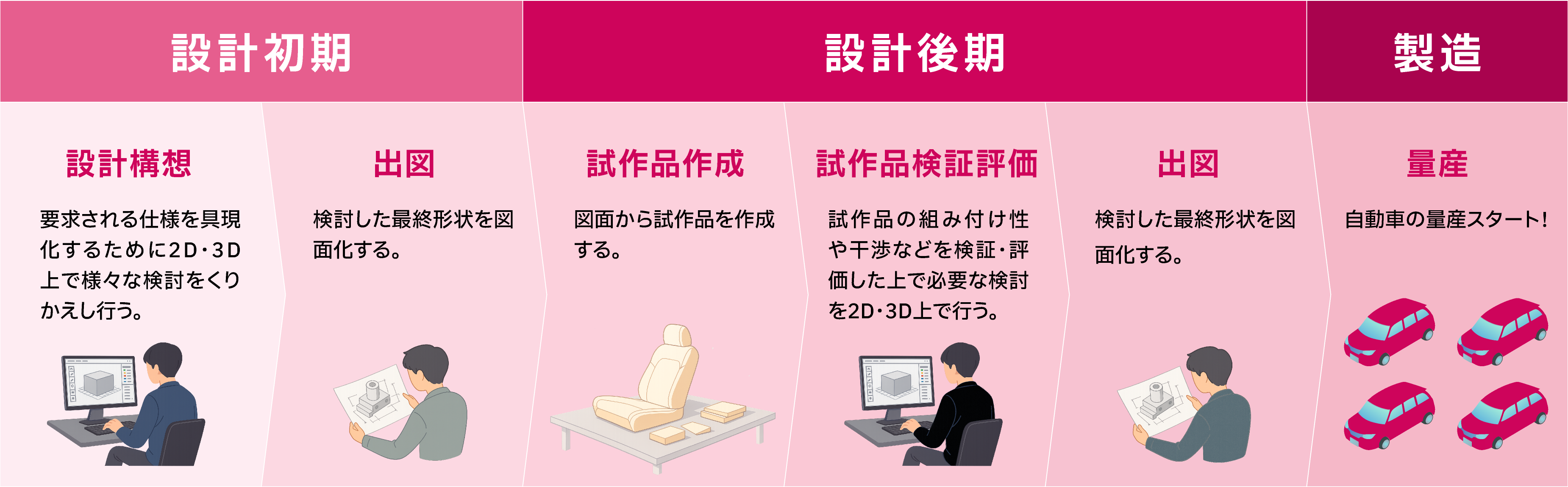 設計初期

設計後期

製造

設計構想

要求される仕様を具現化するために2D・3D上で様々な検討をくりかえし行う。

出図

検討した最終形状を図面化する。

試作品作成

図面から試作品を作成する。

試作品検証評価

試作品の組み付け性や干渉などを検証・評価した上で必要な検討を2D・3D上で行う。

出図

検討した最終形状を図面化する。

量産

自動車の量産スタート！